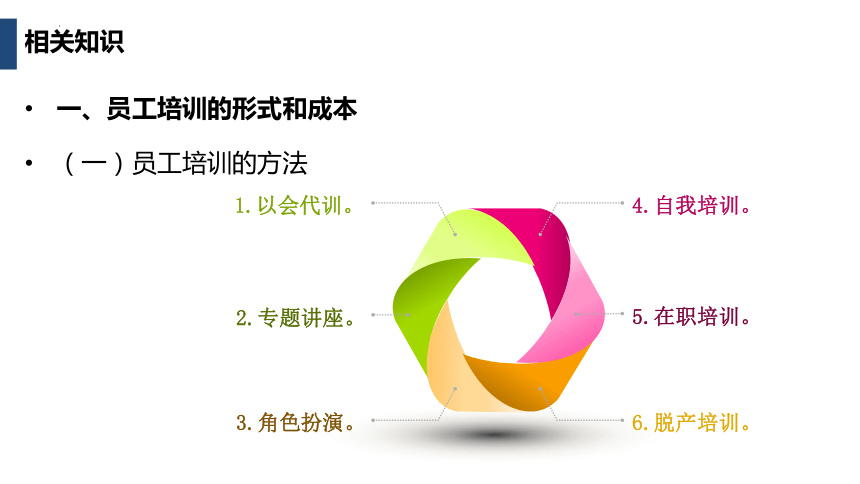 相关知识

• 一、员工培训的形式和成本

• （一）员工培训的方法

1. 以会代训。

2. 专题讲座。

3. 角色扮演。

4. 自我培训。

5. 在职培训。

6. 脱产培训。